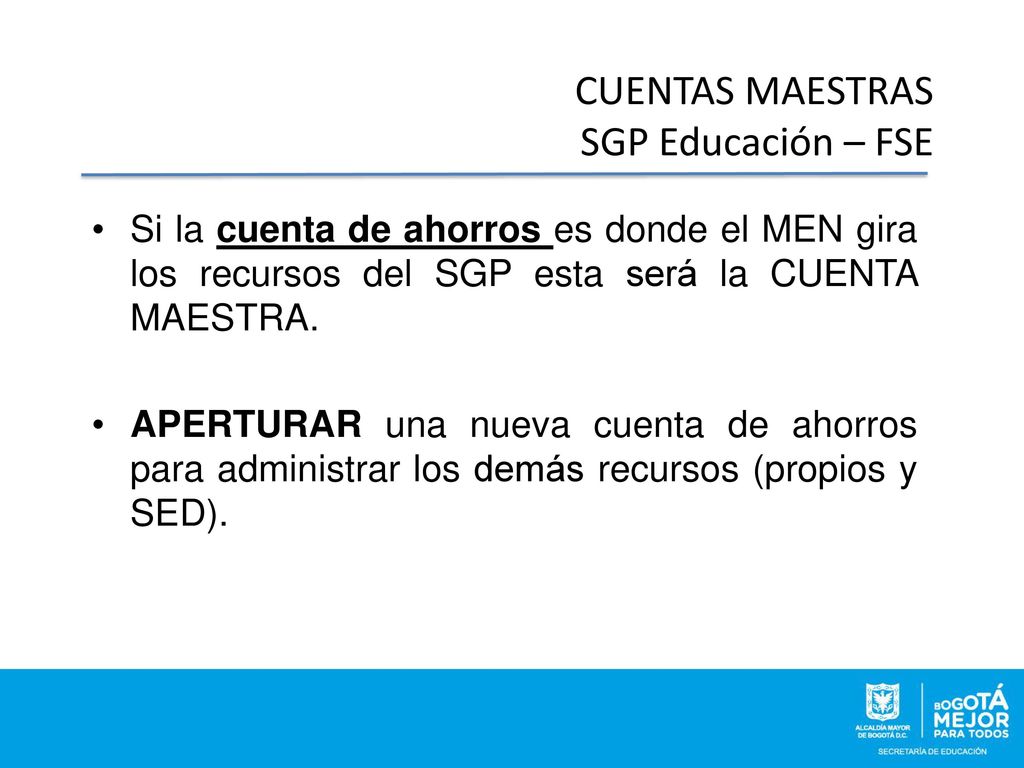 CUENTAS MAESTRAS
SGP Educación – FSE

• Si la cuenta de ahorros es donde el MEN gira los recursos del SGP esta será la CUENTA MAESTRA.

• APERTURAR una nueva cuenta de ahorros para administrar los demás recursos (propios y SED).

ALCALDÍA MAYOR DE BOGOTÁ D.C.
BOGOTÁ MEJOR PARA TODOS
SECRETARÍA DE EDUCACIÓN